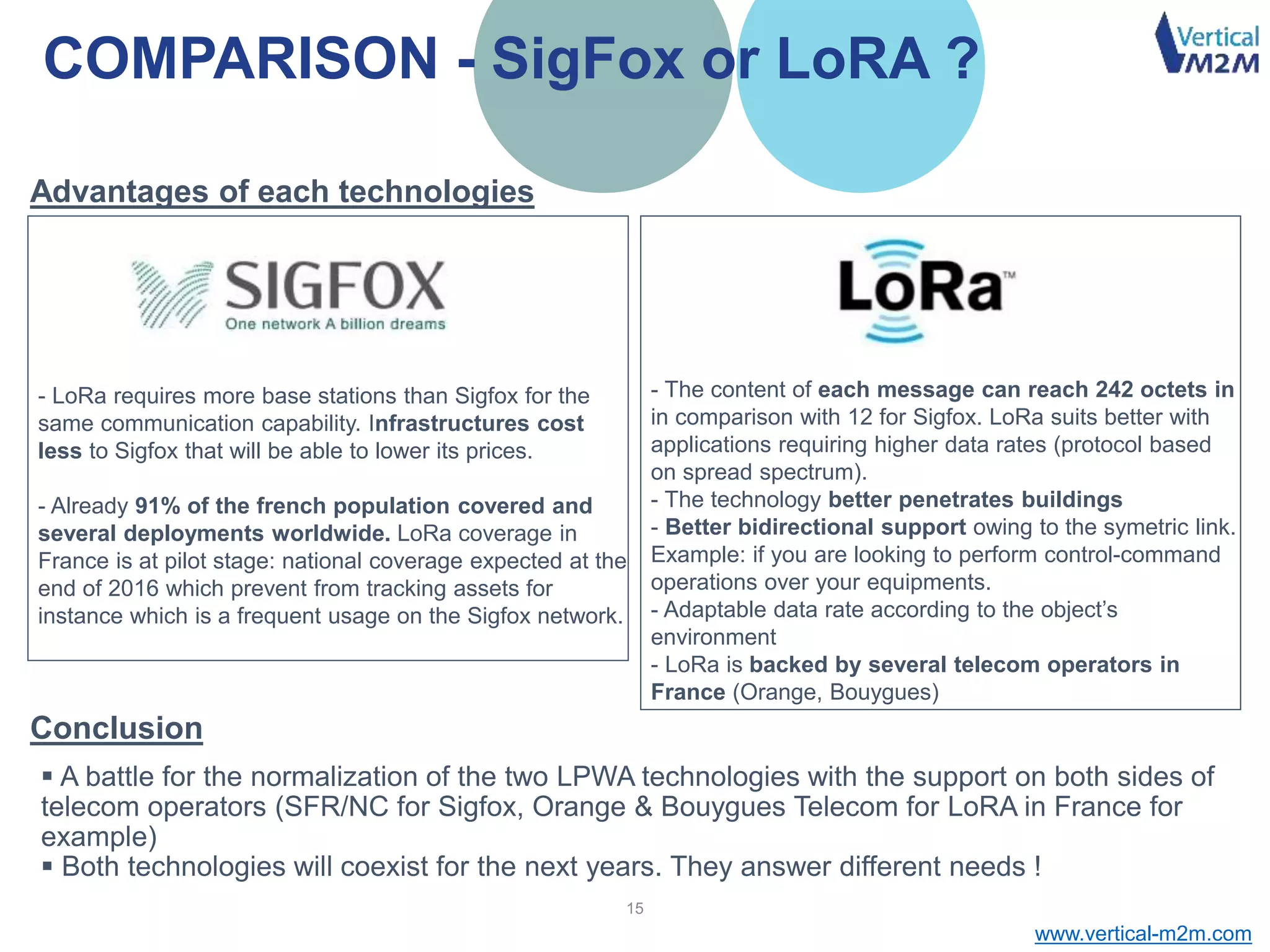 COMPARISON - SigFox or LoRA ?

Vertical M2M

Advantages of each technologies

SIGFOX
One network A billion dreams

- LoRa requires more base stations than Sigfox for the same communication capability. Infrastructures cost less to Sigfox that will be able to lower its prices.

- Already 91% of the french population covered and several deployments worldwide. LoRa coverage in France is at pilot stage: national coverage expected at the end of 2016 which prevent from tracking assets for instance which is a frequent usage on the Sigfox network.

LoRa™

- The content of each message can reach 242 octets in in comparison with 12 for Sigfox. LoRa suits better with applications requiring higher data rates (protocol based on spread spectrum).
- The technology better penetrates buildings
- Better bidirectional support owing to the symetric link. Example: if you are looking to perform control-command operations over your equipments.
- Adaptable data rate according to the object's environment
- LoRa is backed by several telecom operators in France (Orange, Bouygues)

Conclusion

▪ A battle for the normalization of the two LPWA technologies with the support on both sides of telecom operators (SFR/NC for Sigfox, Orange & Bouygues Telecom for LoRA in France for example)
▪ Both technologies will coexist for the next years. They answer different needs !

15

www.vertical-m2m.com